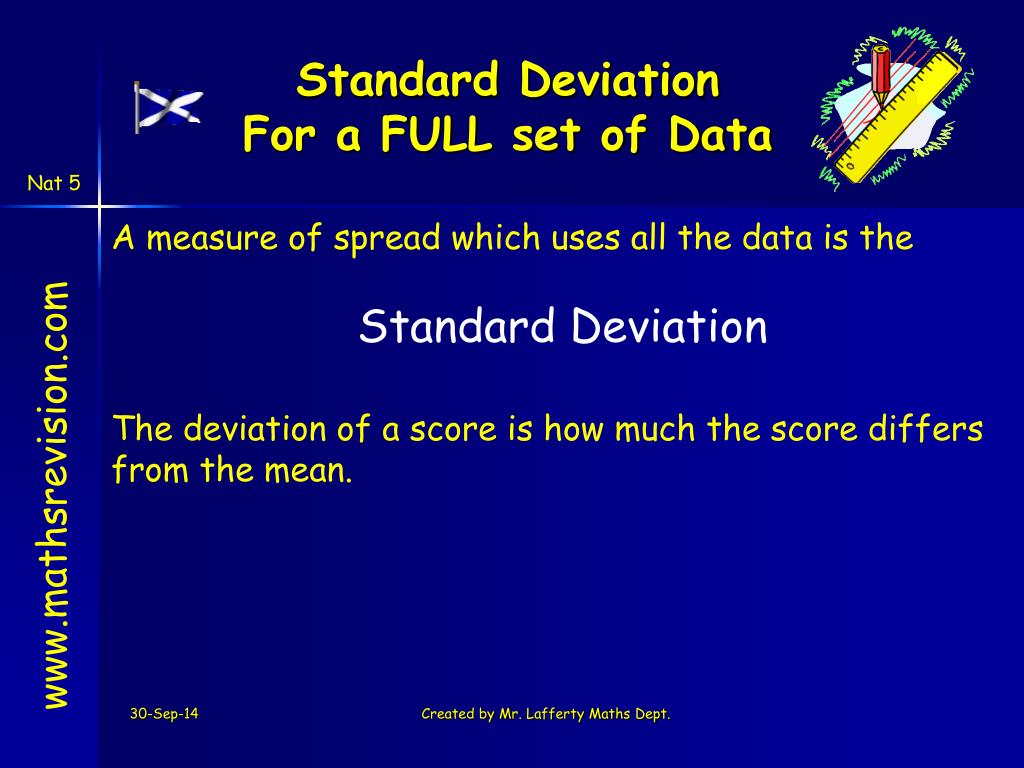 Standard Deviation
For a FULL set of Data

Nat 5

www.mathsrevision.com

A measure of spread which uses all the data is the

Standard Deviation

The deviation of a score is how much the score differs from the mean.

30-Sep-14

Created by Mr. Lafferty Maths Dept.